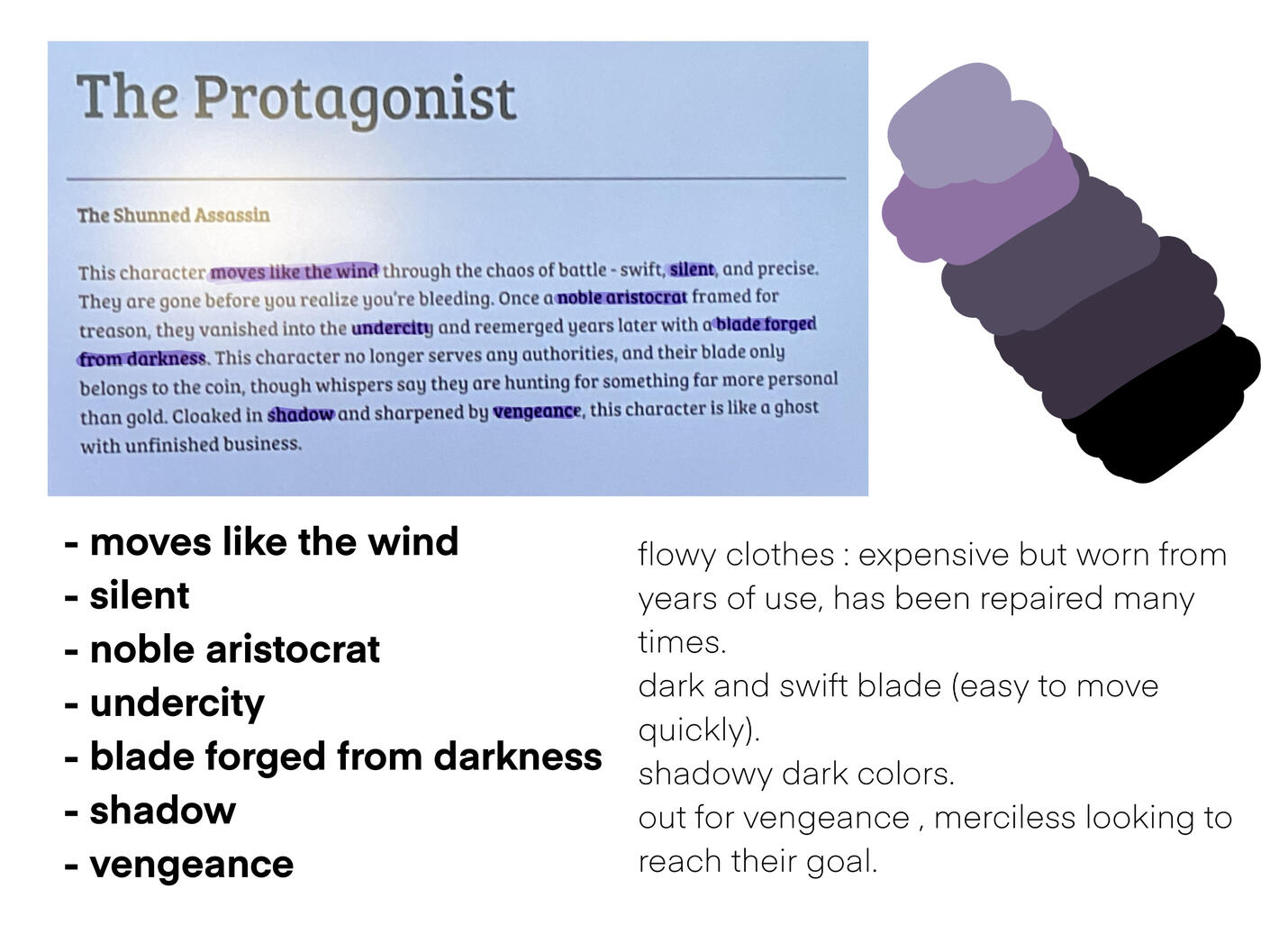 The Protagonist

The Shunned Assassin

This character moves like the wind through the chaos of battle - swift, silent, and precise. They are gone before you realize you're bleeding. Once a noble aristocrat framed for treason, they vanished into the undercity and reemerged years later with a blade forged from darkness. This character no longer serves any authorities, and their blade only belongs to the coin, though whispers say they are hunting for something far more personal than gold. Cloaked in shadow and sharpened by vengeance, this character is like a ghost with unfinished business.

- moves like the wind
- silent
- noble aristocrat
- undercity
- blade forged from darkness
- shadow
- vengeance

flowy clothes : expensive but worn from years of use, has been repaired many times.
dark and swift blade (easy to move quickly).
shadowy dark colors.
out for vengeance , merciless looking to reach their goal.